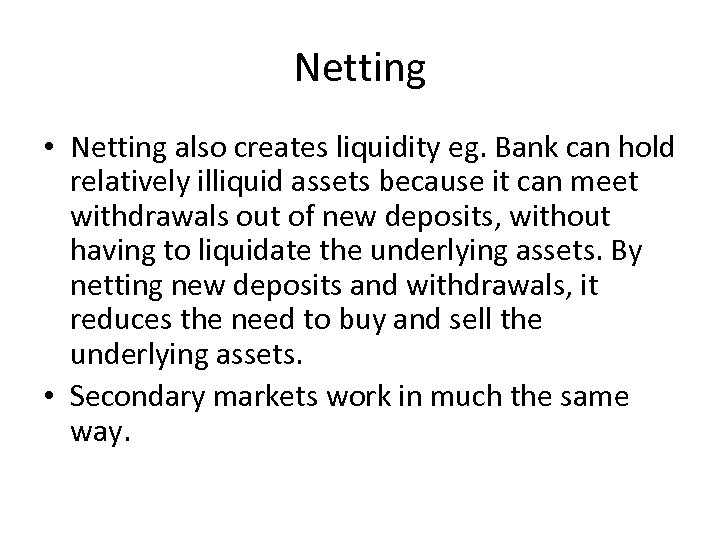 Netting

• Netting also creates liquidity eg. Bank can hold relatively illiquid assets because it can meet withdrawals out of new deposits, without having to liquidate the underlying assets. By netting new deposits and withdrawals, it reduces the need to buy and sell the underlying assets.
• Secondary markets work in much the same way.